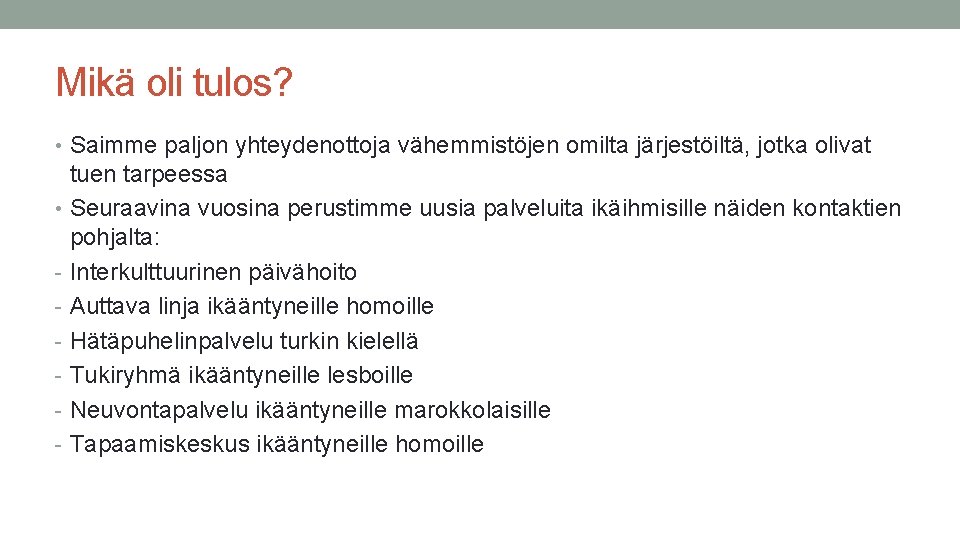 Mikä oli tulos?

• Saimme paljon yhteydenottoja vähemmistöjen omilta järjestöiltä, jotka olivat tuen tarpeessa
• Seuraavina vuosina perustimme uusia palveluita ikäihmisille näiden kontaktien pohjalta:
- Interkulttuurinen päivähoito
- Auttava linja ikääntyneille homoille
- Hätäpuhelinpalvelu turkin kielellä
- Tukiryhmä ikääntyneille lesboille
- Neuvontapalvelu ikääntyneille marokkolaisille
- Tapaamiskeskus ikääntyneille homoille